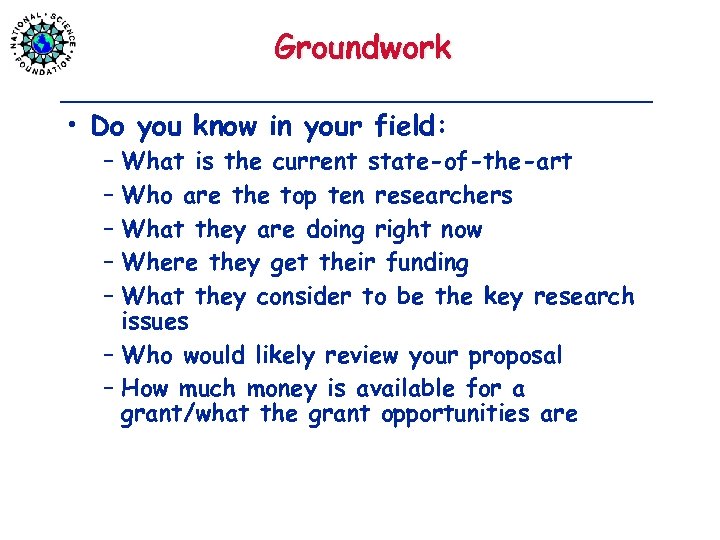 NATIONAL SCIENCE FOUNDATION

Groundwork

• Do you know in your field:
– What is the current state-of-the-art
– Who are the top ten researchers
– What they are doing right now
– Where they get their funding
– What they consider to be the key research issues
– Who would likely review your proposal
– How much money is available for a grant/what the grant opportunities are